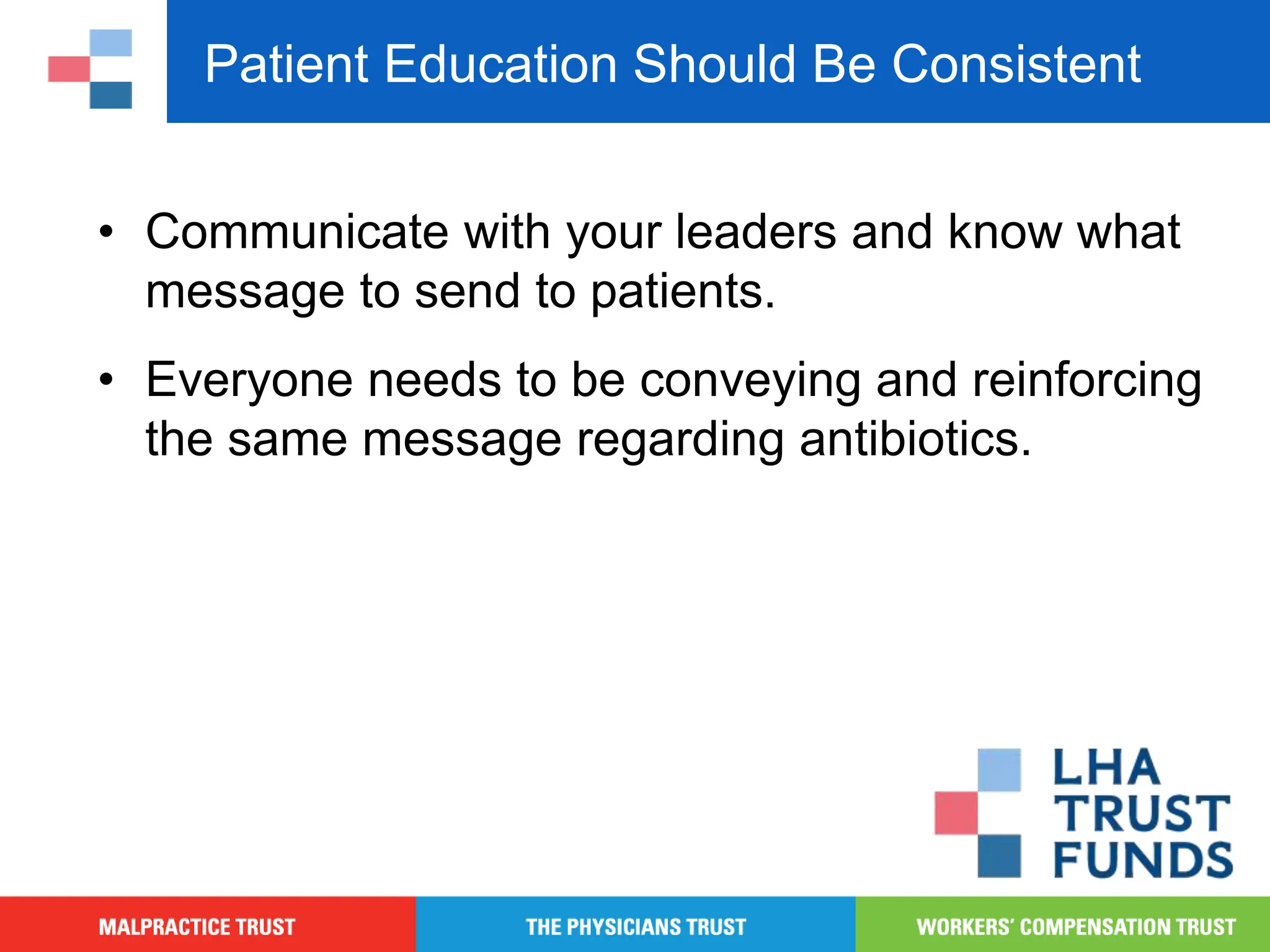 Patient Education Should Be Consistent

• Communicate with your leaders and know what message to send to patients.

• Everyone needs to be conveying and reinforcing the same message regarding antibiotics.

LHA TRUST FUNDS

MALPRACTICE TRUST THE PHYSICIANS TRUST WORKERS' COMPENSATION TRUST